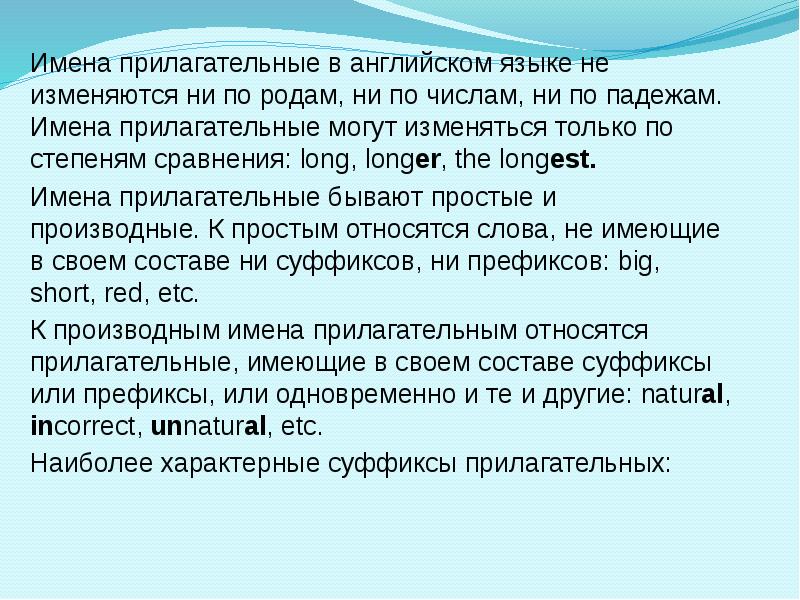 Имена прилагательные в английском языке не изменяются ни по родам, ни по числам, ни по падежам. Имена прилагательные могут изменяться только по степеням сравнения: long, longer, the longest.

Имена прилагательные бывают простые и производные. К простым относятся слова, не имеющие в своем составе ни суффиксов, ни префиксов: big, short, red, etc.

К производным имена прилагательным относятся прилагательные, имеющие в своем составе суффиксы или префиксы, или одновременно и те и другие: natural, incorrect, unnatural, etc.

Наиболее характерные суффиксы прилагательных: